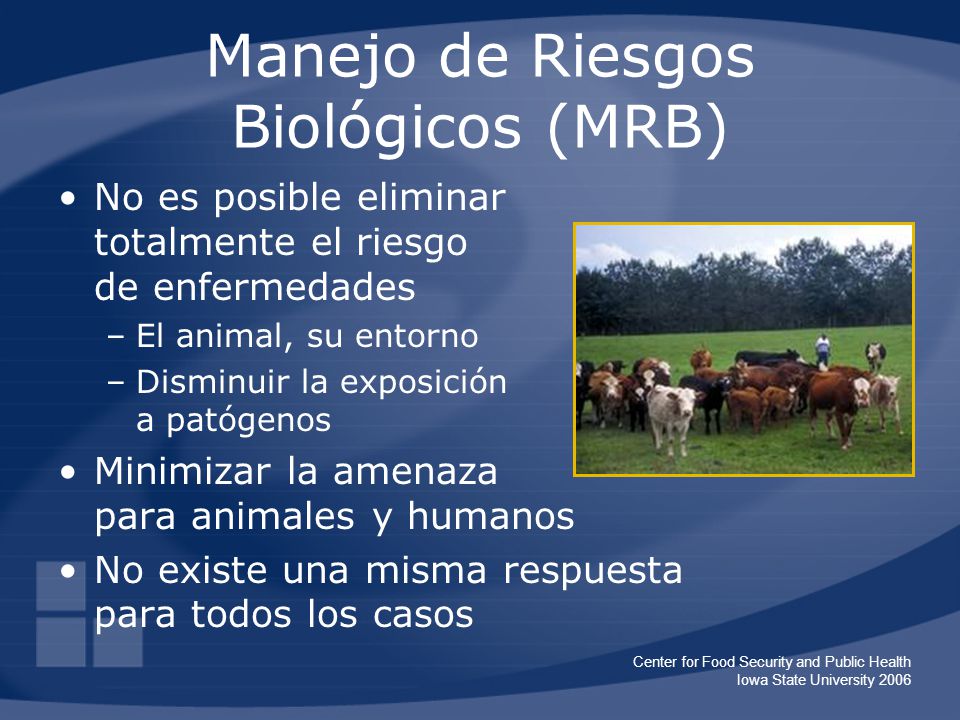 Manejo de Riesgos Biológicos (MRB)

• No es posible eliminar totalmente el riesgo de enfermedades
 – El animal, su entorno
 – Disminuir la exposición a patógenos
• Minimizar la amenaza para animales y humanos
• No existe una misma respuesta para todos los casos

Center for Food Security and Public Health
Iowa State University 2006